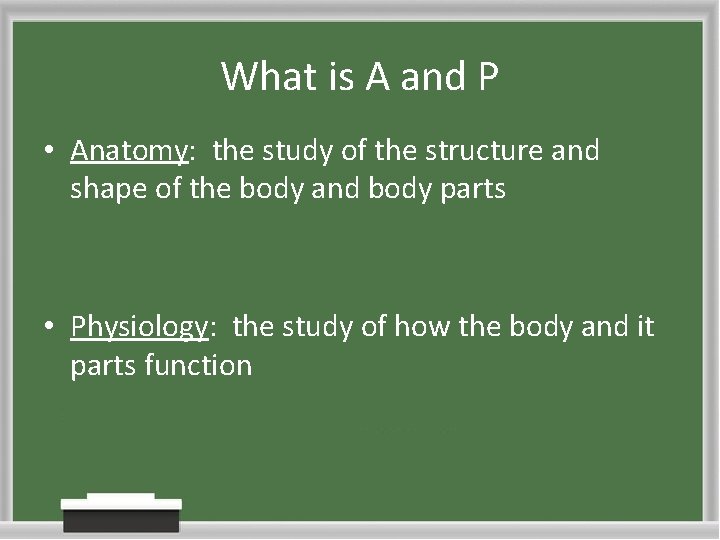 What is A and P

• Anatomy: the study of the structure and shape of the body and body parts

• Physiology: the study of how the body and it parts function